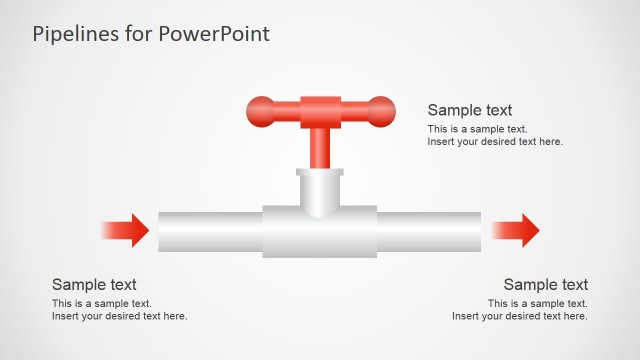 Pipelines for PowerPoint

Sample text
This is a sample text.
Insert your desired text here.

Sample text
This is a sample text.
Insert your desired text here.

Sample text
This is a sample text.
Insert your desired text here.